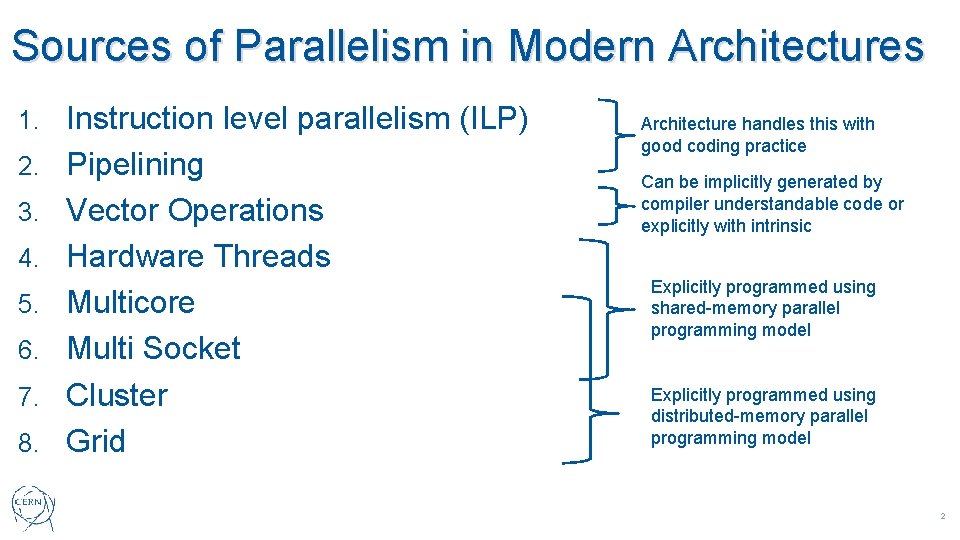 Sources of Parallelism in Modern Architectures

1. Instruction level parallelism (ILP)
2. Pipelining
3. Vector Operations
4. Hardware Threads
5. Multicore
6. Multi Socket
7. Cluster
8. Grid

Architecture handles this with good coding practice

Can be implicitly generated by compiler understandable code or explicitly with intrinsic

Explicitly programmed using shared-memory parallel programming model

Explicitly programmed using distributed-memory parallel programming model

CERN

2